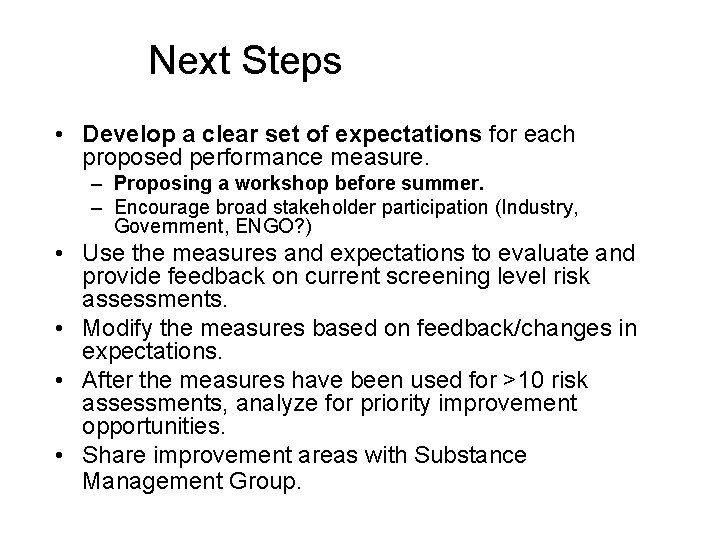 Next Steps

• Develop a clear set of expectations for each proposed performance measure.
  – Proposing a workshop before summer.
  – Encourage broad stakeholder participation (Industry, Government, ENGO?)
• Use the measures and expectations to evaluate and provide feedback on current screening level risk assessments.
• Modify the measures based on feedback/changes in expectations.
• After the measures have been used for >10 risk assessments, analyze for priority improvement opportunities.
• Share improvement areas with Substance Management Group.